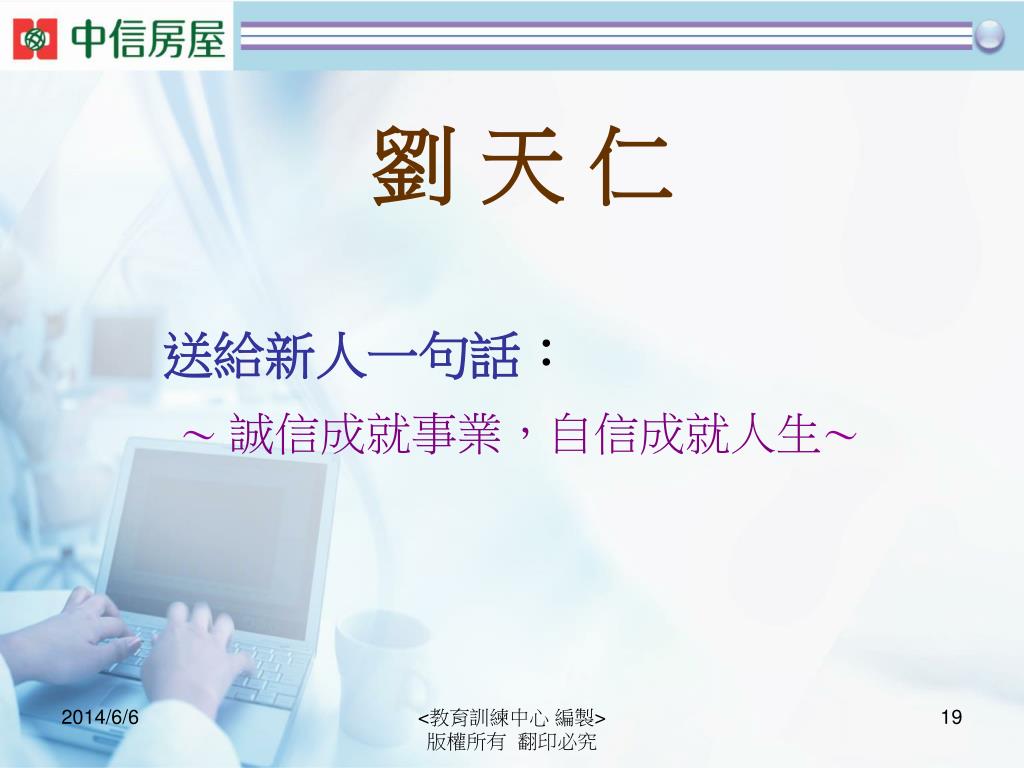 中信房屋

劉 天 仁

送給新人一句話：

～ 誠信成就事業，自信成就人生～

2014/6/6

<教育訓練中心 編製>
版權所有 翻印必究

19